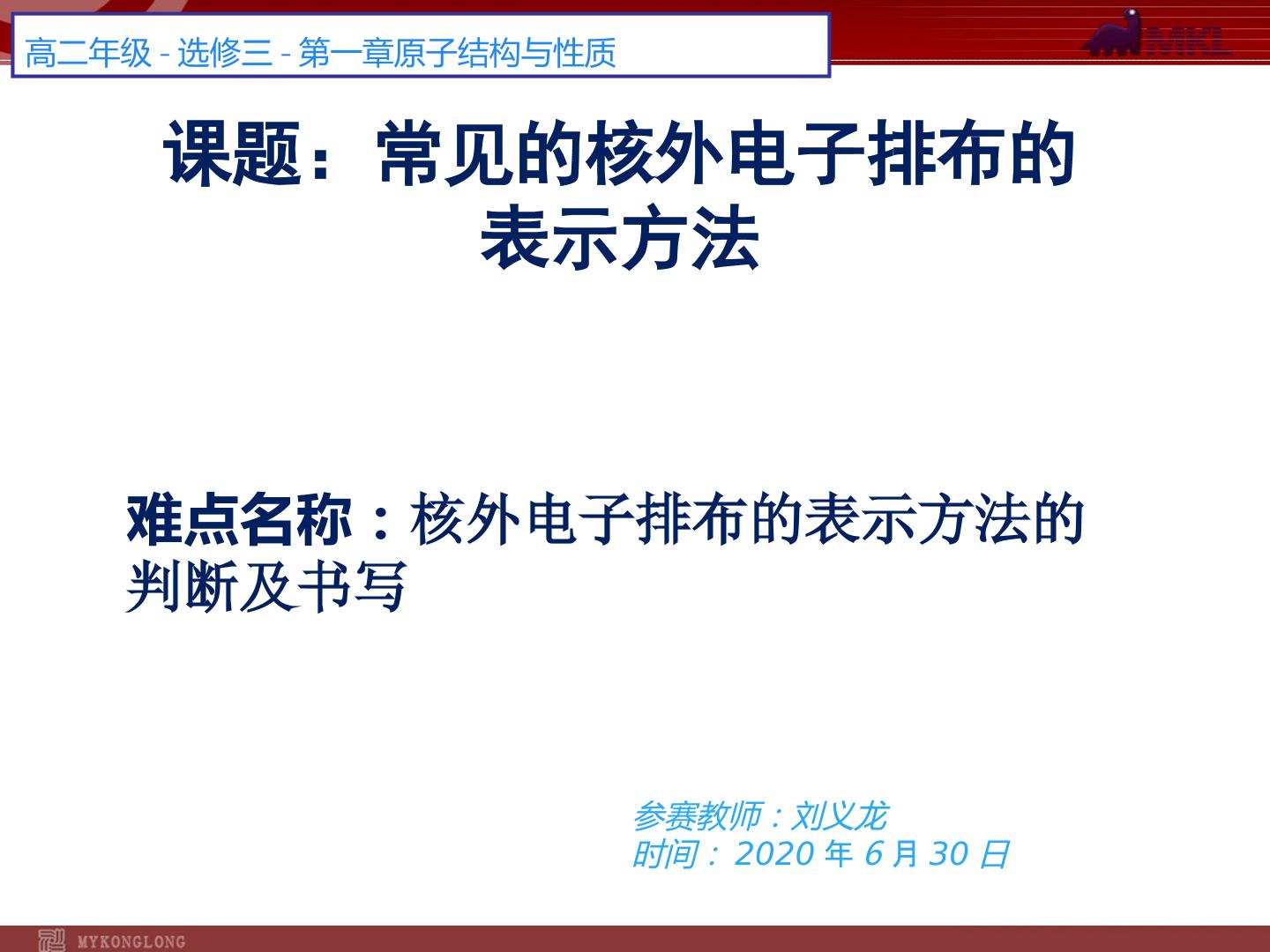 高二年级 - 选修三 - 第一章原子结构与性质

MKL

课题：常见的核外电子排布的表示方法

难点名称：核外电子排布的表示方法的判断及书写

参赛教师：刘义龙
时间：2020 年 6 月 30 日

MYKONGLONG